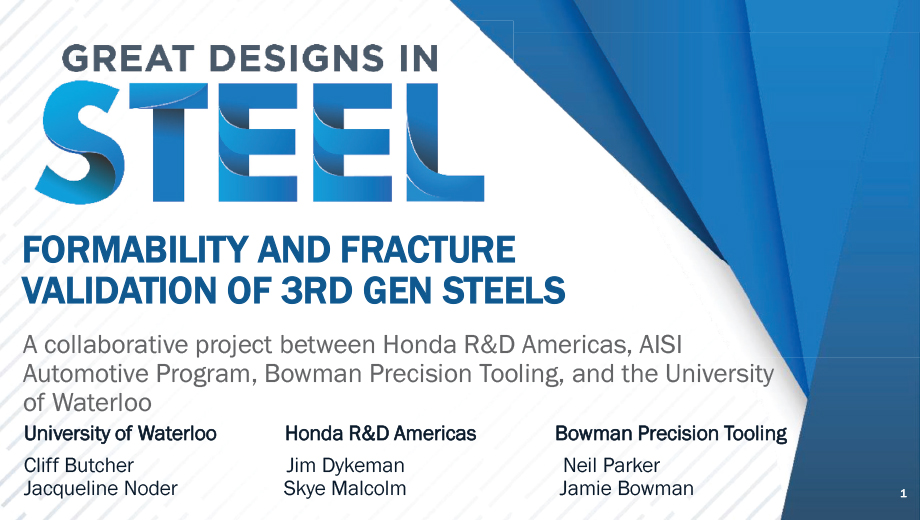 GREAT DESIGNS IN
STEEL

FORMABILITY AND FRACTURE VALIDATION OF 3RD GEN STEELS

A collaborative project between Honda R&D Americas, AISI Automotive Program, Bowman Precision Tooling, and the University of Waterloo

University of Waterloo
Cliff Butcher
Jacqueline Noder

Honda R&D Americas
Jim Dykeman
Skye Malcolm

Bowman Precision Tooling
Neil Parker
Jamie Bowman

1